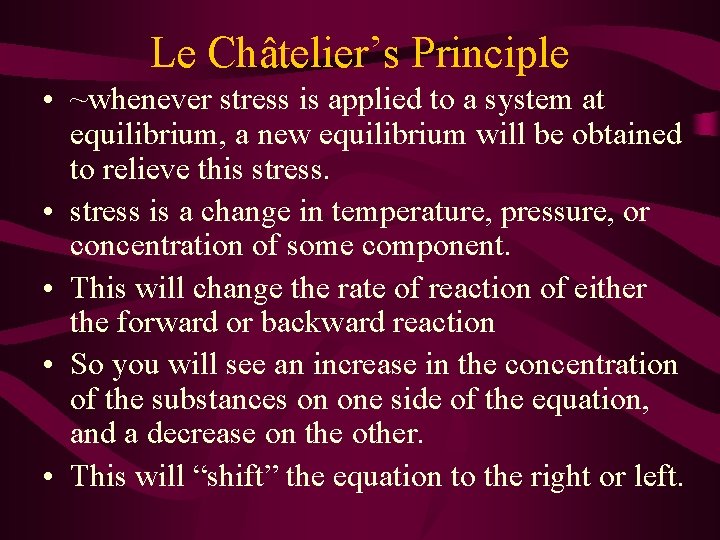 Le Châtelier’s Principle

• ~whenever stress is applied to a system at equilibrium, a new equilibrium will be obtained to relieve this stress.

• stress is a change in temperature, pressure, or concentration of some component.

• This will change the rate of reaction of either the forward or backward reaction

• So you will see an increase in the concentration of the substances on one side of the equation, and a decrease on the other.

• This will “shift” the equation to the right or left.